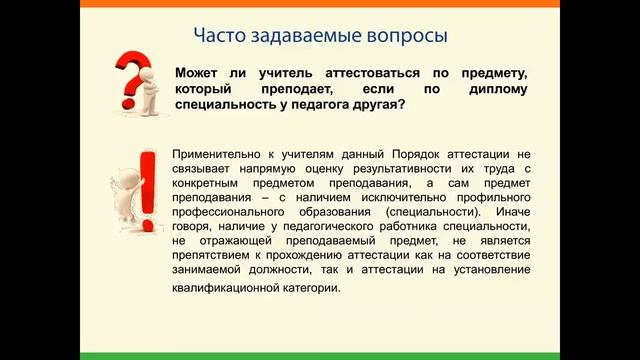 Часто задаваемые вопросы

Может ли учитель аттестоваться по предмету, который преподает, если по диплому специальность у педагога другая?

Применительно к учителям данный Порядок аттестации не связывает напрямую оценку результативности их труда с конкретным предметом преподавания, а сам предмет преподавания – с наличием исключительно профильного профессионального образования (специальности). Иначе говоря, наличие у педагогического работника специальности, не отражающей преподаваемый предмет, не является препятствием к прохождению аттестации как на соответствие занимаемой должности, так и аттестации на установление квалификационной категории.